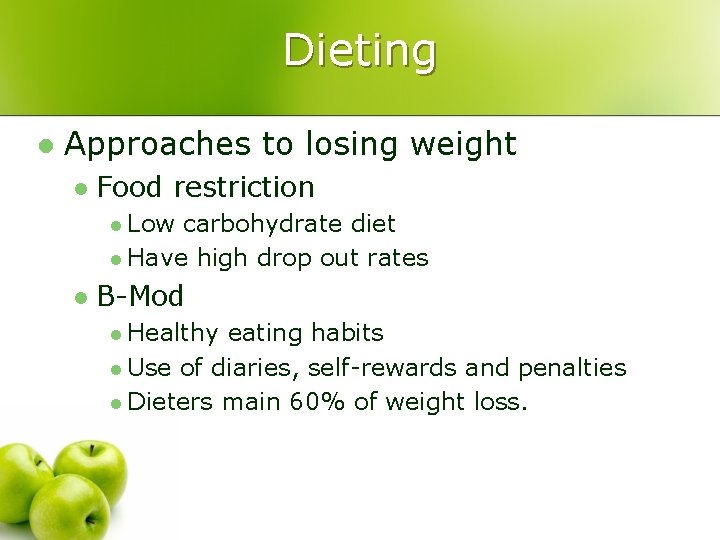 Dieting

- Approaches to losing weight
  - Food restriction
    - Low carbohydrate diet
    - Have high drop out rates
  - B-Mod
    - Healthy eating habits
    - Use of diaries, self-rewards and penalties
    - Dieters main 60% of weight loss.